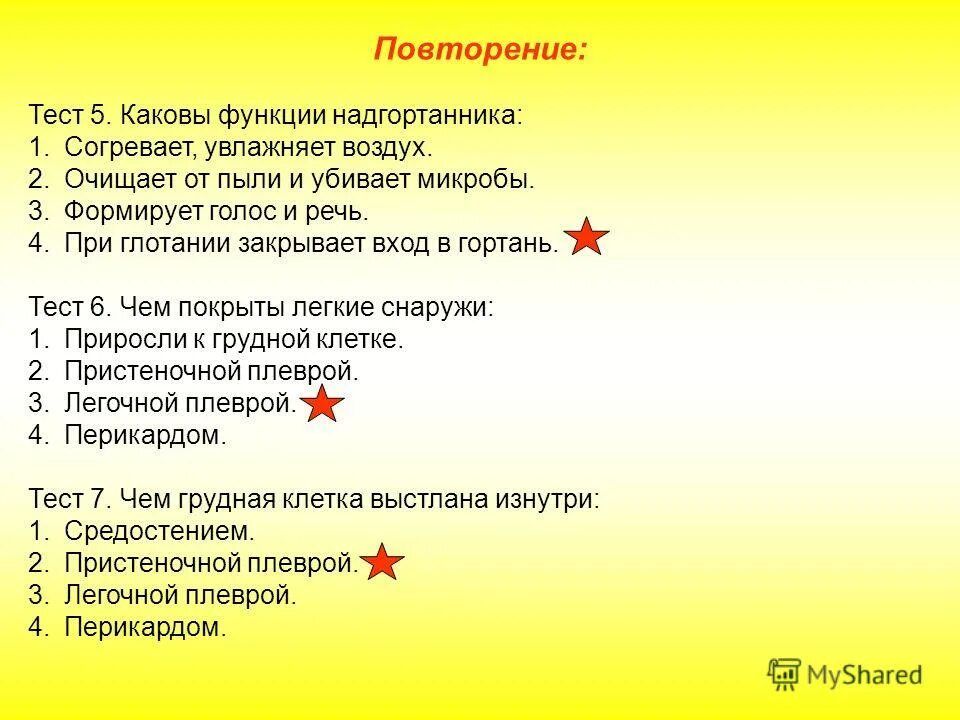 Повторение:

Тест 5. Каковы функции надгортанника:
1. Согревает, увлажняет воздух.
2. Очищает от пыли и убивает микробы.
3. Формирует голос и речь.
4. При глотании закрывает вход в гортань.

Тест 6. Чем покрыты легкие снаружи:
1. Приросли к грудной клетке.
2. Пристеночной плеврой.
3. Легочной плеврой.
4. Перикардом.

Тест 7. Чем грудная клетка выстлана изнутри:
1. Средостением.
2. Пристеночной плеврой.
3. Легочной плеврой.
4. Перикардом.

MyShared